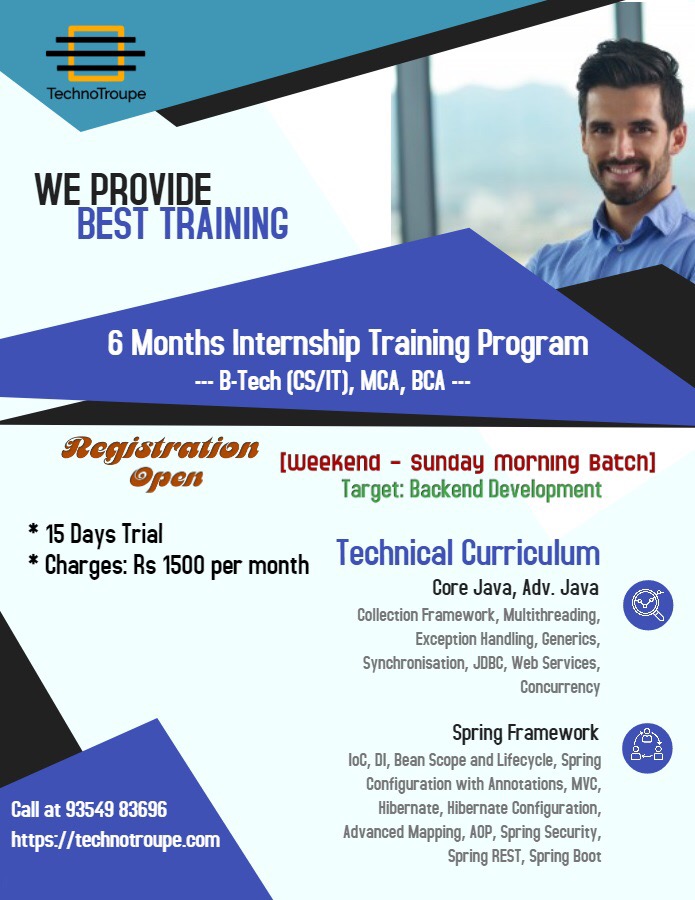 TechnoTroupe

WE PROVIDE
BEST TRAINING

6 Months Internship Training Program
--- B-Tech (CS/IT), MCA, BCA ---

Registration Open

[Weekend - Sunday Morning Batch]
Target: Backend Development

* 15 Days Trial
* Charges: Rs 1500 per month

Technical Curriculum

Core Java, Adv. Java
Collection Framework, Multithreading, Exception Handling, Generics, Synchronisation, JDBC, Web Services, Concurrency

Spring Framework
IoC, DI, Bean Scope and Lifecycle, Spring Configuration with Annotations, MVC, Hibernate, Hibernate Configuration, Advanced Mapping, AOP, Spring Security, Spring REST, Spring Boot

Call at 93549 83696
https://technotroupe.com